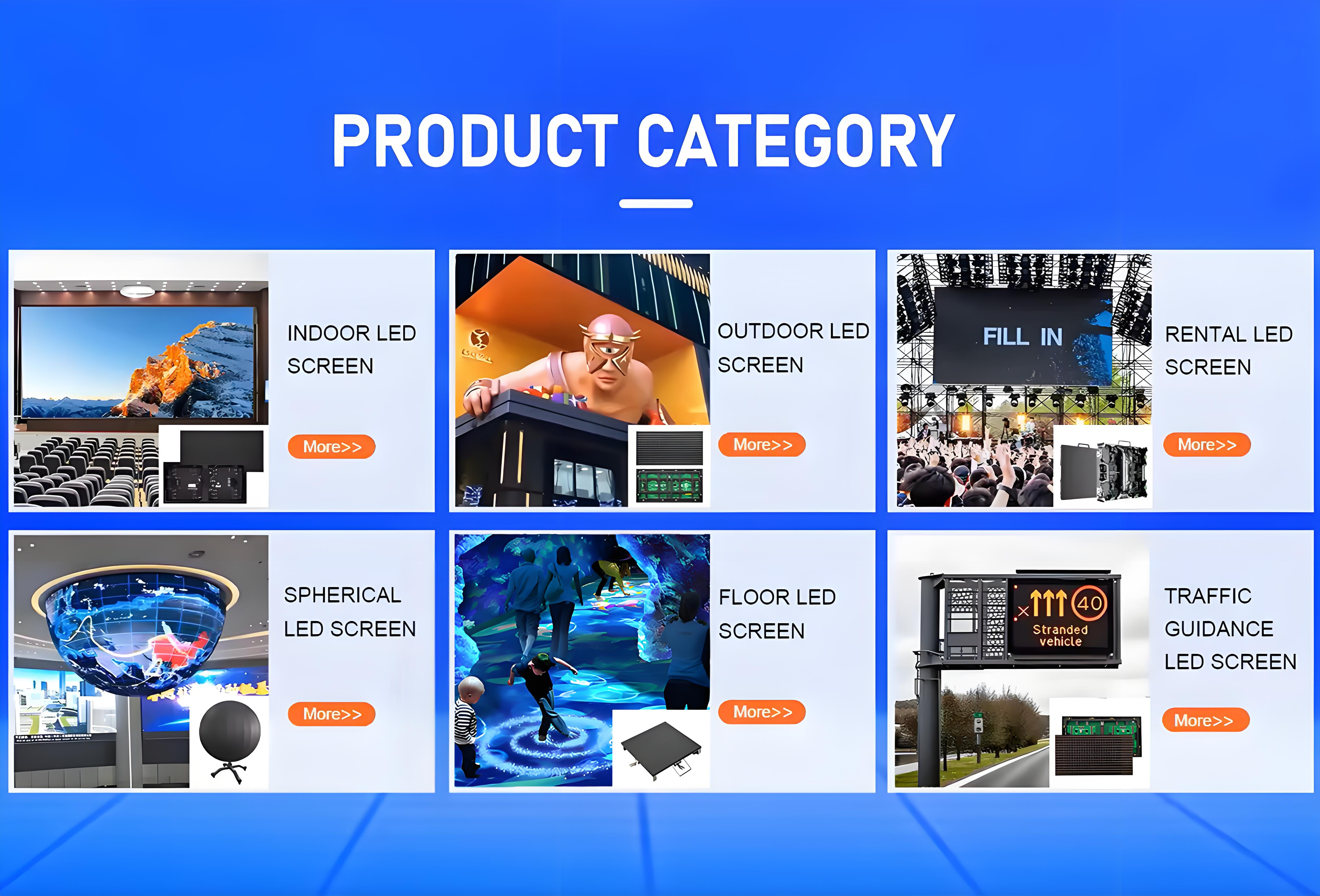 PRODUCT CATEGORY

INDOOR LED SCREEN

More>>

OUTDOOR LED SCREEN

More>>

FILL IN

RENTAL LED SCREEN

More>>

SPHERICAL LED SCREEN

More>>

FLOOR LED SCREEN

More>>

40

Stranded vehicle

TRAFFIC GUIDANCE LED SCREEN

More>>